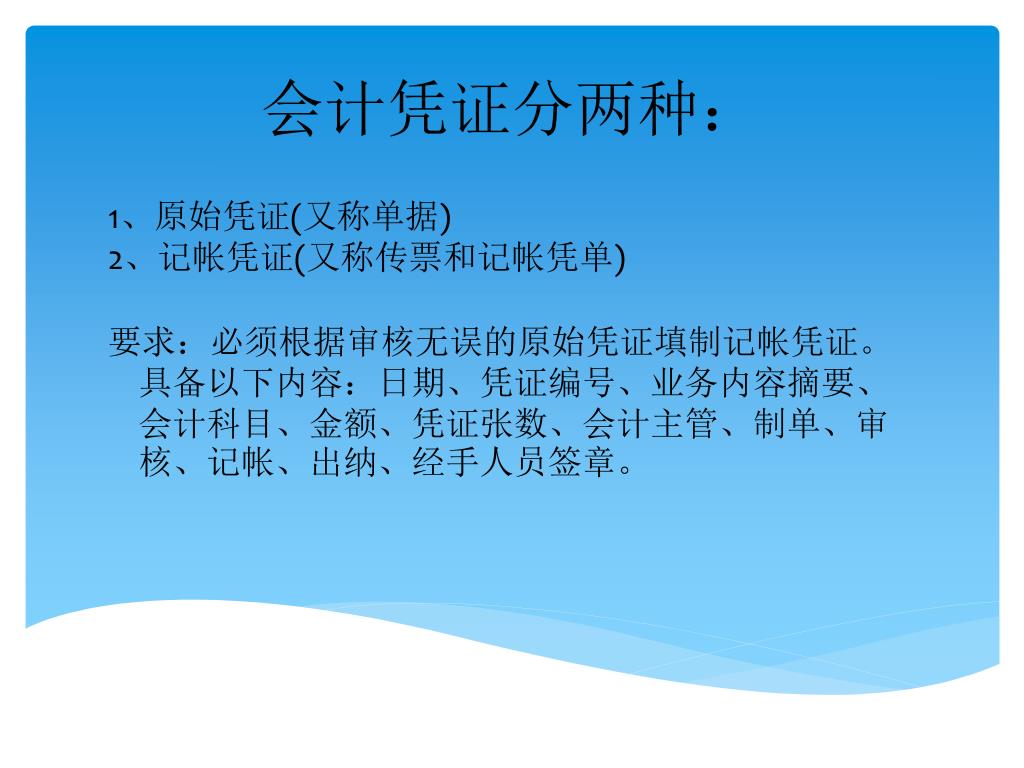 会计凭证分两种：

1、原始凭证(又称单据)
2、记帐凭证(又称传票和记帐凭单)

要求：必须根据审核无误的原始凭证填制记帐凭证。具备以下内容：日期、凭证编号、业务内容摘要、会计科目、金额、凭证张数、会计主管、制单、审核、记帐、出纳、经手人员签章。